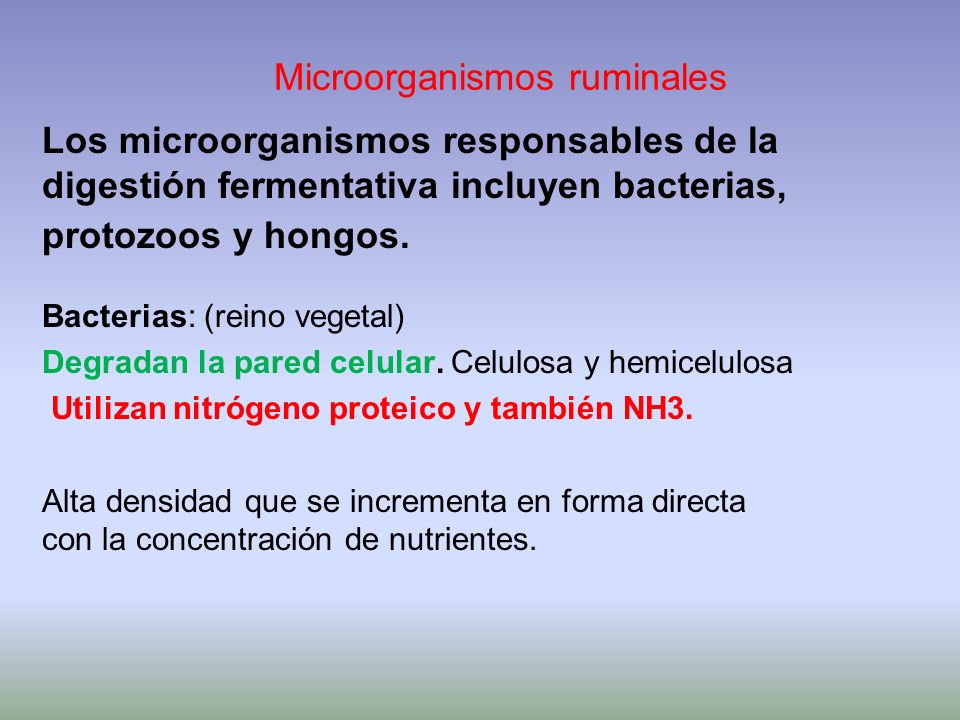 Microorganismos ruminales

Los microorganismos responsables de la digestión fermentativa incluyen bacterias, protozoos y hongos.

Bacterias: (reino vegetal)
Degradan la pared celular. Celulosa y hemicelulosa
Utilizan nitrógeno proteico y también NH3.

Alta densidad que se incrementa en forma directa con la concentración de nutrientes.